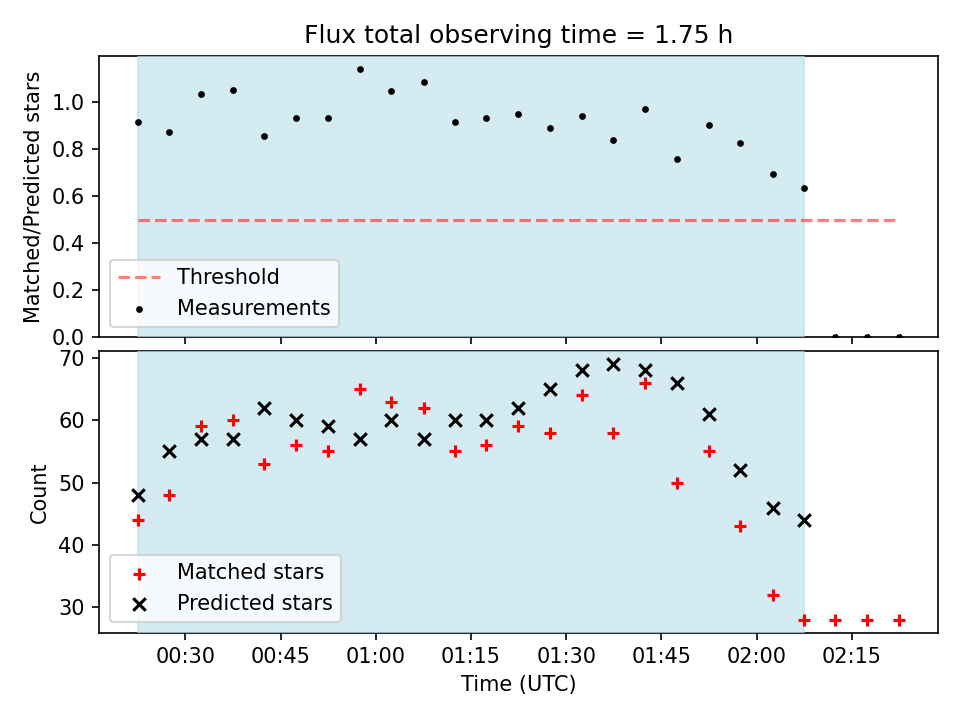 Flux total observing time = 1.75 h

Matched/Predicted stars

1.0
0.8
0.6
0.4
0.2
0.0

Threshold
Measurements

Count

70
60
50
40
30

Matched stars
Predicted stars

00:30
00:45
01:00
01:15
01:30
01:45
02:00
02:15

Time (UTC)